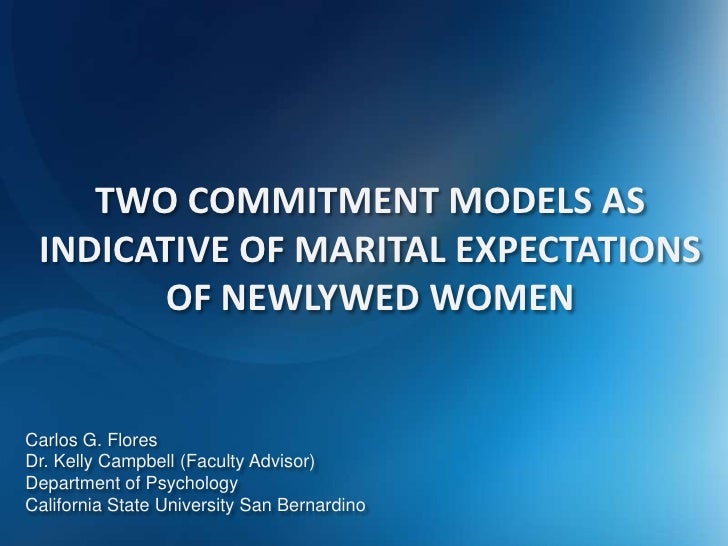 TWO COMMITMENT MODELS AS INDICATIVE OF MARITAL EXPECTATIONS OF NEWLYWED WOMEN

Carlos G. Flores
Dr. Kelly Campbell (Faculty Advisor)
Department of Psychology
California State University San Bernardino